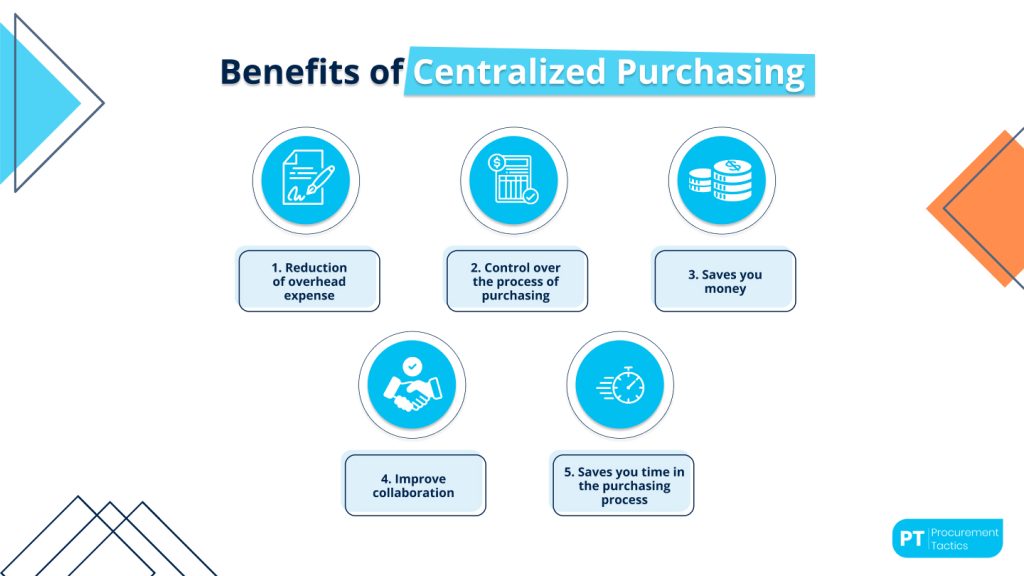 Benefits of Centralized Purchasing

1. Reduction of overhead expense

2. Control over the process of purchasing

3. Saves you money

4. Improve collaboration

5. Saves you time in the purchasing process

PT Procurement Tactics